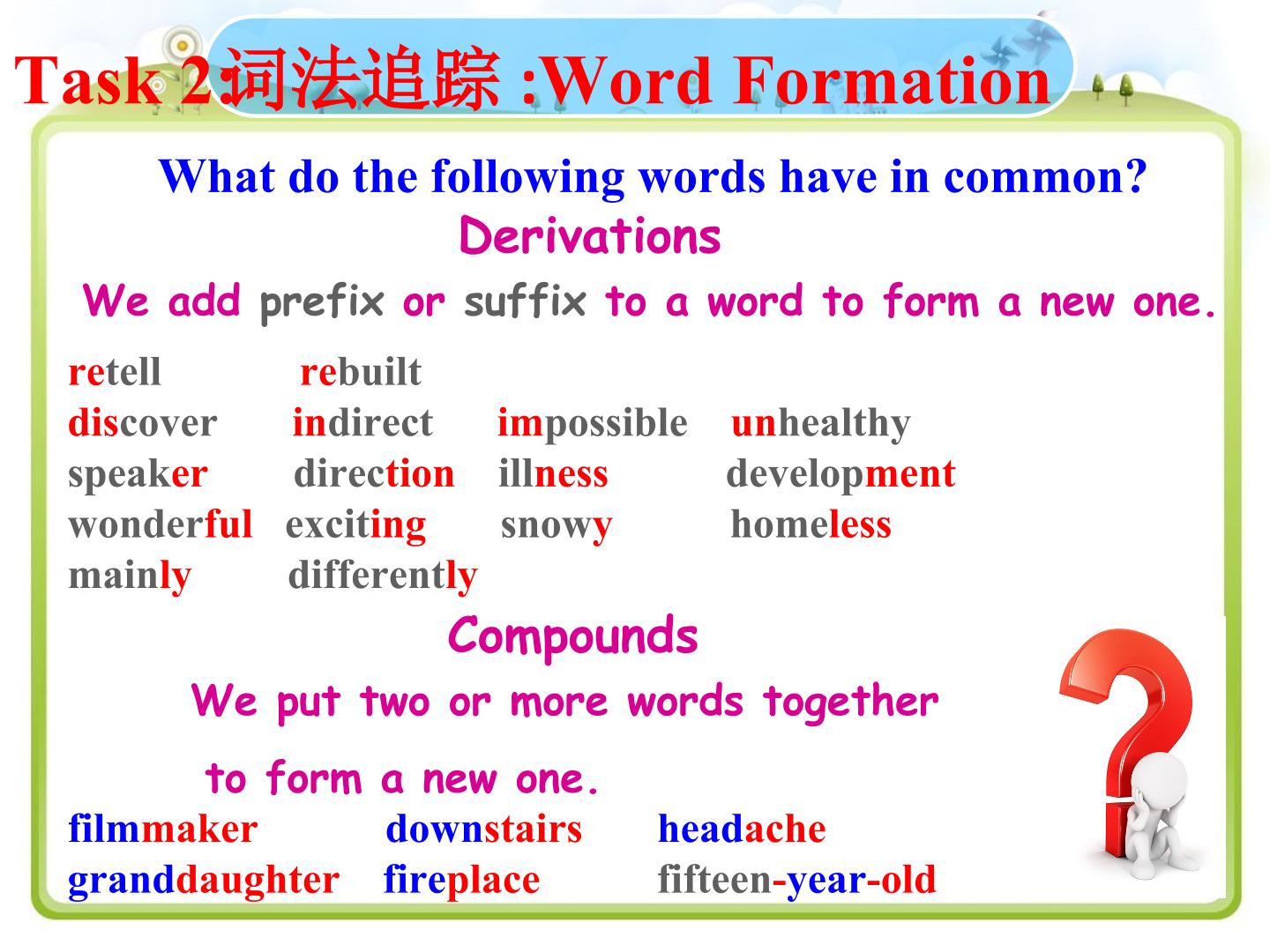 Task 2:词法追踪 :Word Formation

What do the following words have in common?

Derivations

We add prefix or suffix to a word to form a new one.

retell rebuilt
discover indirect impossible unhealthy
speaker direction illness development
wonderful exciting snowy homeless
mainly differently

Compounds

We put two or more words together

to form a new one.

filmmaker downstairs headache
granddaughter fireplace fifteen-year-old